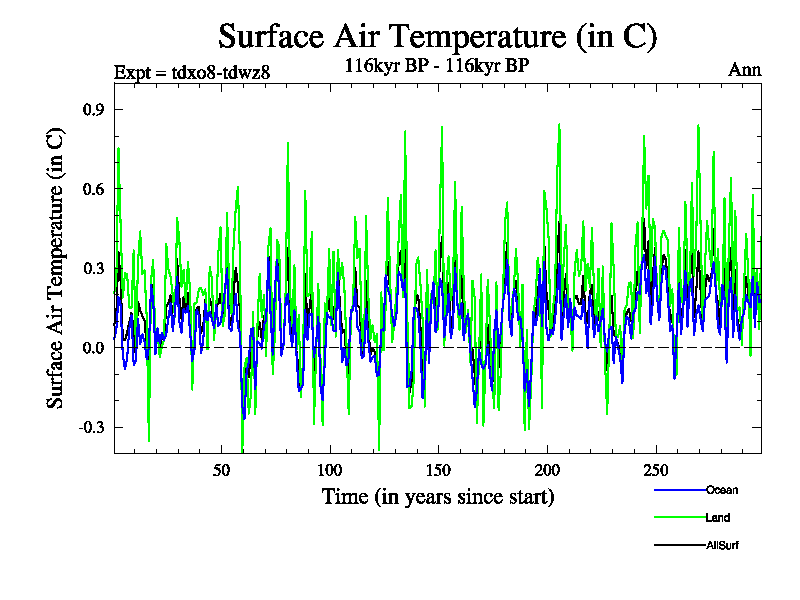 Surface Air Temperature (in C)
Expt = tdxo8-tdwz8
116kyr BP - 116kyr BP
Ann

Surface Air Temperature (in C)

0.9
0.6
0.3
0.0
-0.3

50
100
150
200
250

Time (in years since start)

Ocean
Land
AllSurf